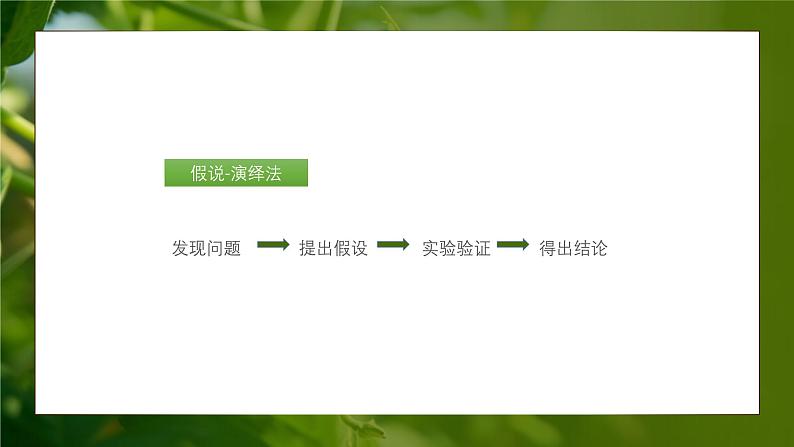 假说-演绎法

发现问题 → 提出假设 → 实验验证 → 得出结论